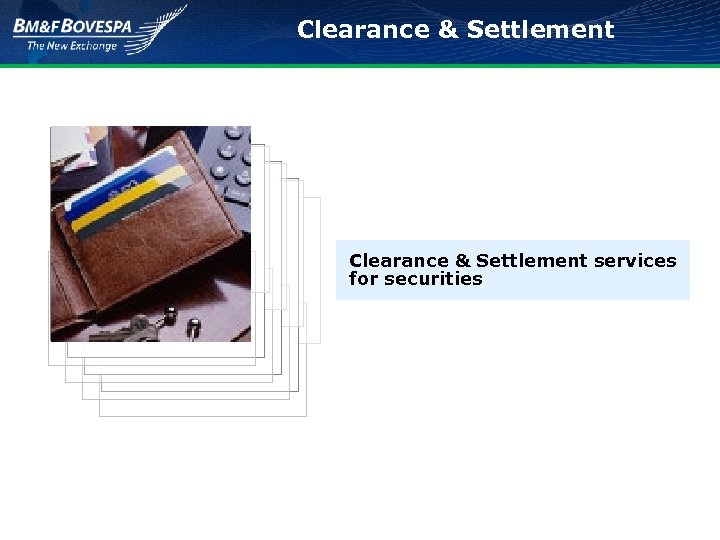 BM&FBOVESPA
The New Exchange

Clearance & Settlement

Clearance & Settlement services for securities